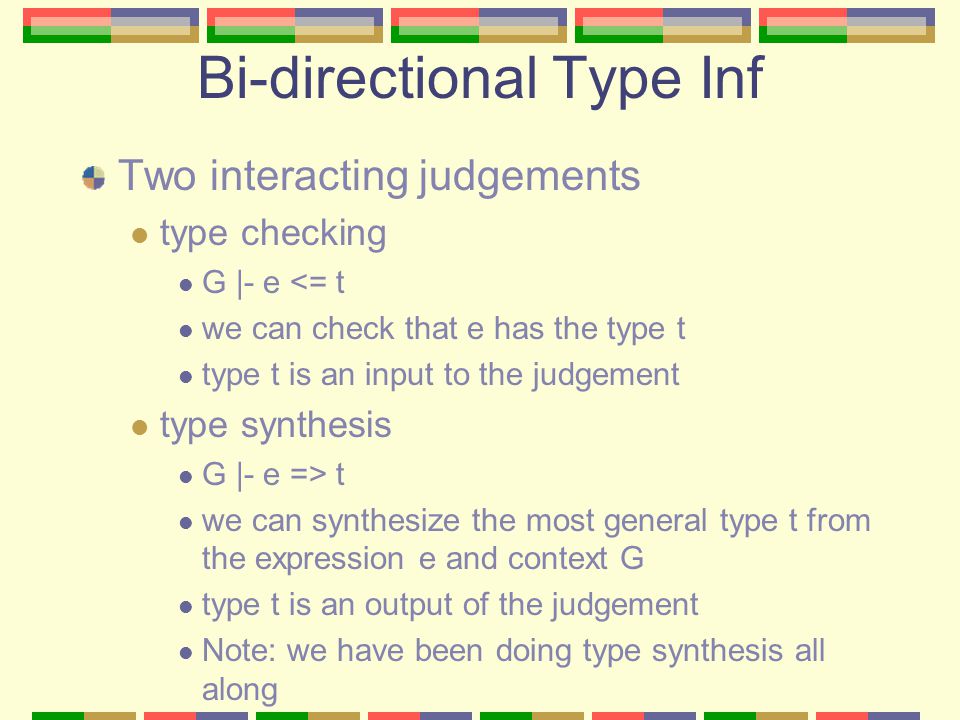 Bi-directional Type Inf

Two interacting judgements

type checking

G |- e <= t

we can check that e has the type t

type t is an input to the judgement

type synthesis

G |- e => t

we can synthesize the most general type t from the expression e and context G

type t is an output of the judgement

Note: we have been doing type synthesis all along